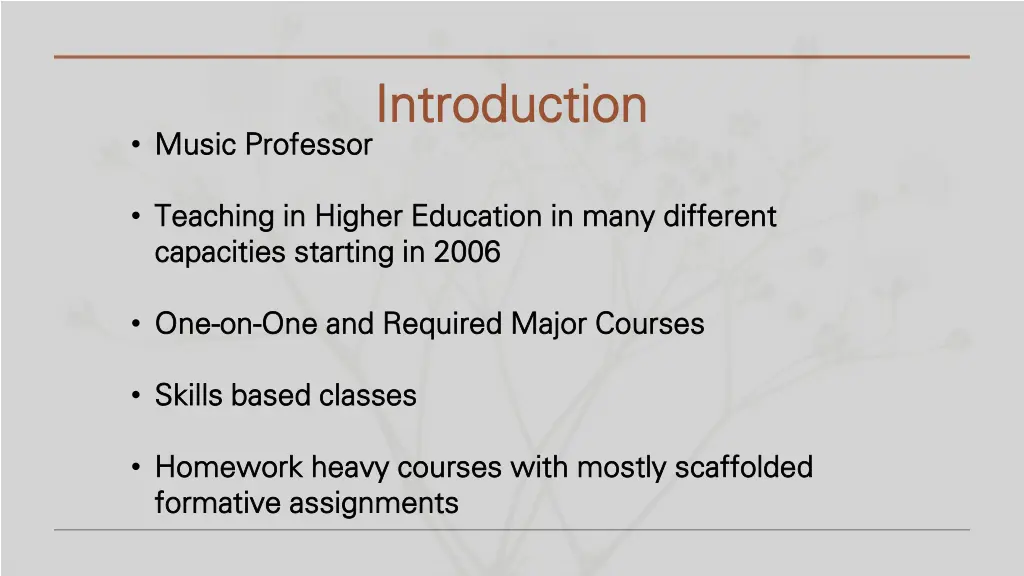 Introduction

• Music Professor

• Teaching in Higher Education in many different capacities starting in 2006

• One-on-One and Required Major Courses

• Skills based classes

• Homework heavy courses with mostly scaffolded formative assignments